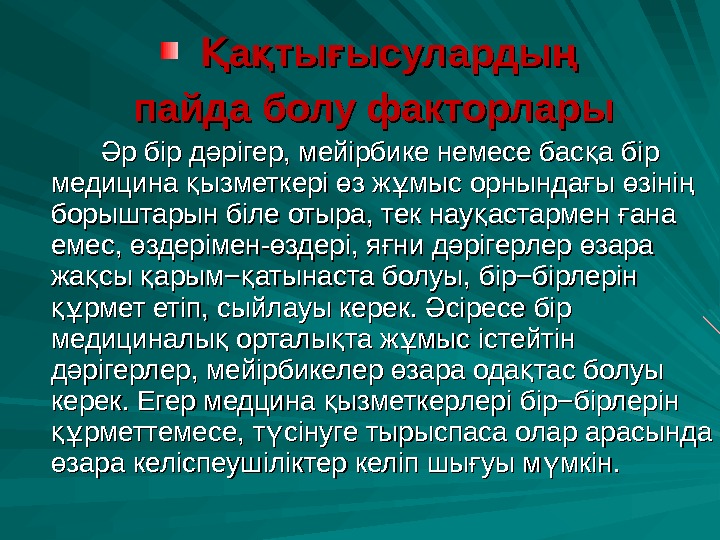 Қақтығысулардың пайда болу факторлары

Әр бір дәрігер, мейірбике немесе басқа бір медицина қызметкері өз жұмыс орнындағы өзінің борыштарын біле отыра, тек науқастармен ғана емес, өздерімен-өздері, яғни дәрігерлер өзара жақсы қарым−қатынаста болуы, бір−бірлерін құрмет етіп, сыйлауы керек. Әсіресе бір медициналық орталықта жұмыс істейтін дәрігерлер, мейірбикелер өзара одақтас болуы керек. Егер медцина қызметкерлері бір−бірлерін құрметтемесе, түсінуге тырыспаса олар арасында өзара келіспеушіліктер келіп шығуы мүмкін.